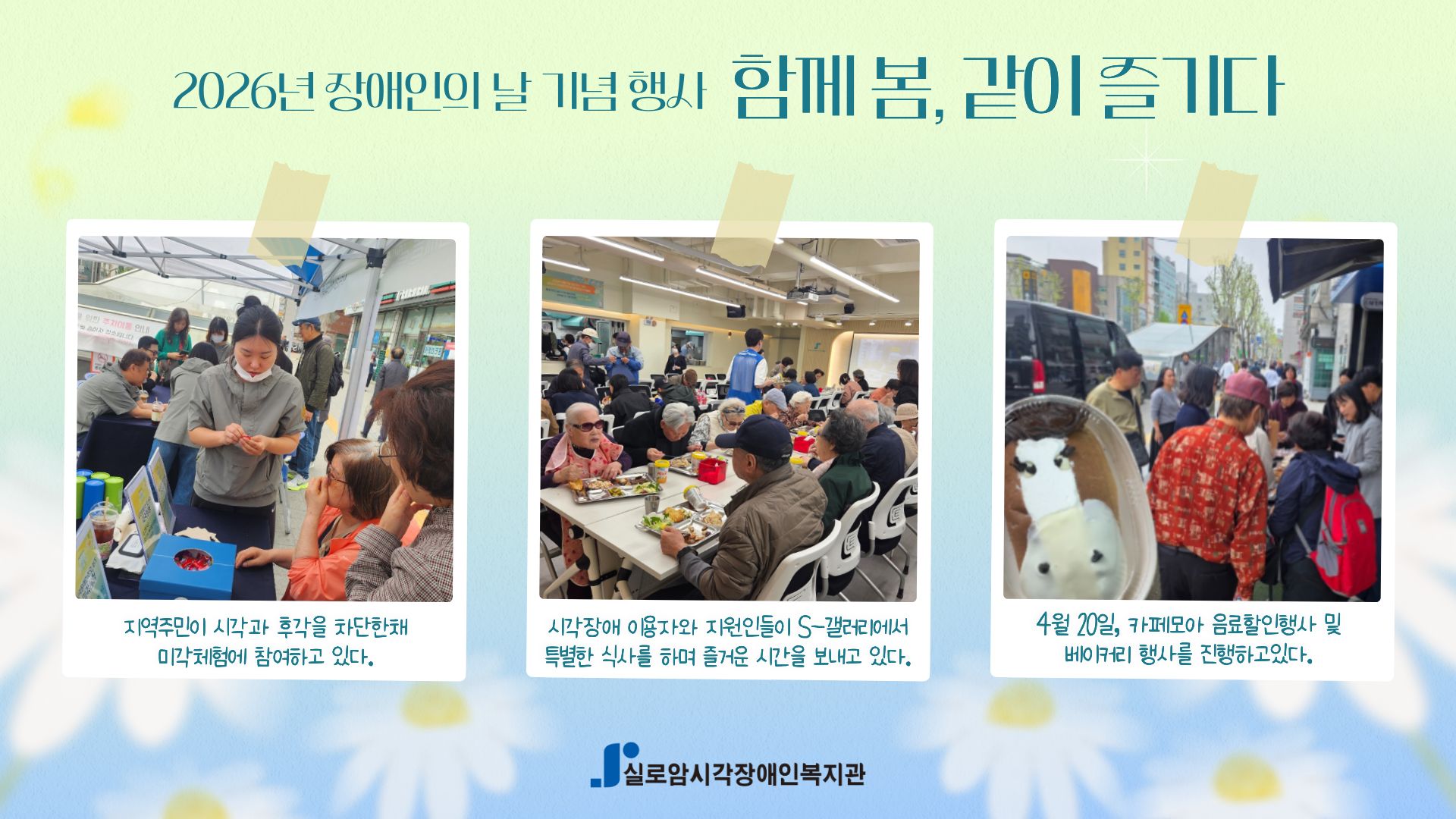 2026년 장애인의 날 기념 행사 함께 봄, 같이 즐기다

지역주민이 시각과 후각을 차단한채 미각체험에 참여하고 있다.

시각장애 이용자와 지원인들이 S-갤러리에서 특별한 식사를 하며 즐거운 시간을 보내고 있다.

4월 20일, 카페모아 음료할인행사 및 베이커리 행사를 진행하고있다.

실로암시각장애인복지관